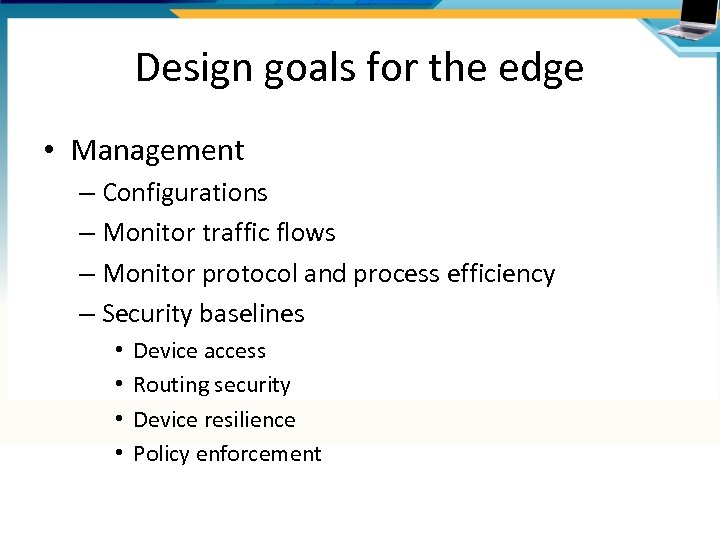 Design goals for the edge

• Management
– Configurations
– Monitor traffic flows
– Monitor protocol and process efficiency
– Security baselines
• Device access
• Routing security
• Device resilience
• Policy enforcement